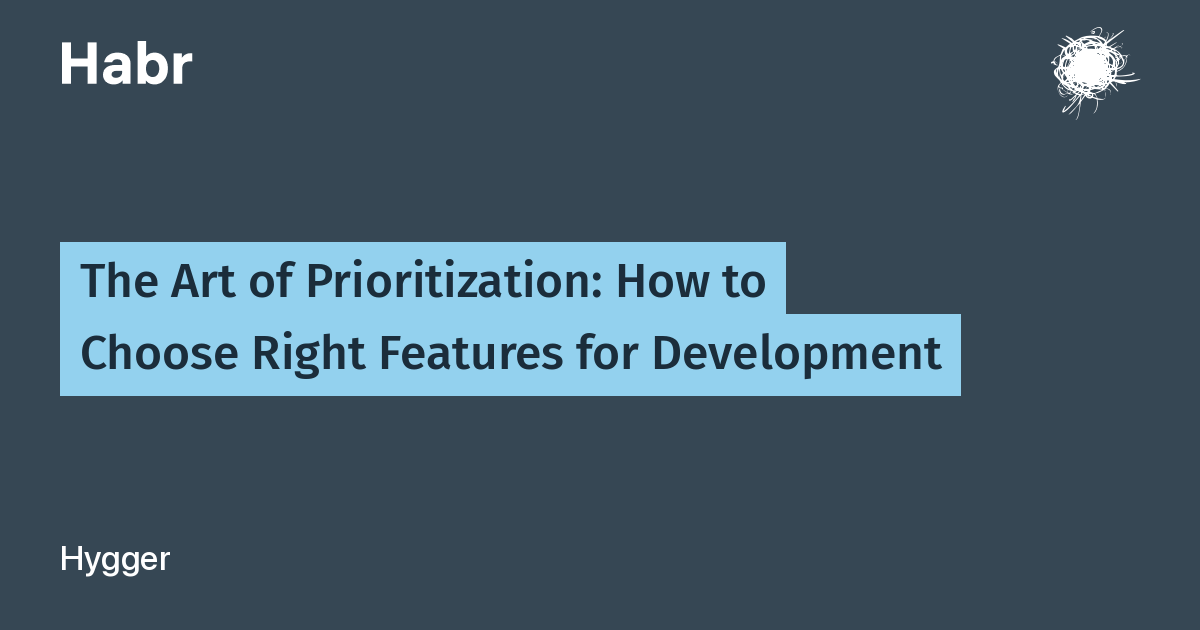 Habr

The Art of Prioritization: How to Choose Right Features for Development

Hygger